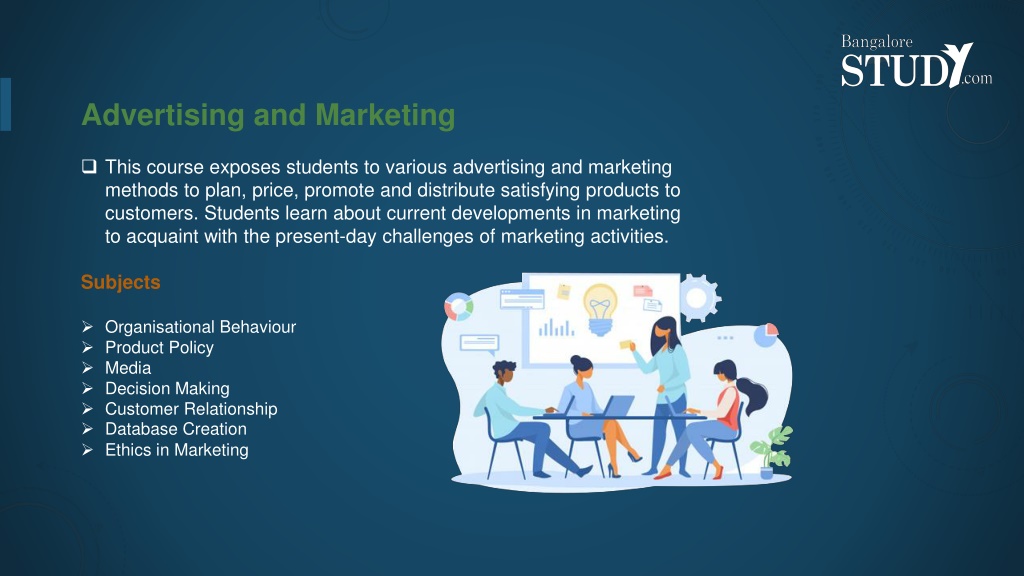 Bangalore
STUDY.com

Advertising and Marketing

❑ This course exposes students to various advertising and marketing methods to plan, price, promote and distribute satisfying products to customers. Students learn about current developments in marketing to acquaint with the present-day challenges of marketing activities.

Subjects

➢ Organisational Behaviour
➢ Product Policy
➢ Media
➢ Decision Making
➢ Customer Relationship
➢ Database Creation
➢ Ethics in Marketing